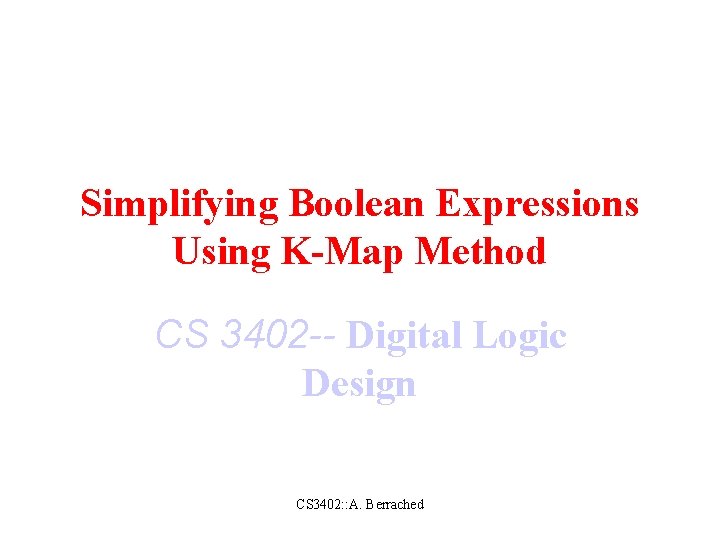 Simplifying Boolean Expressions Using K-Map Method

CS 3402-- Digital Logic Design

CS3402::A. Berrached